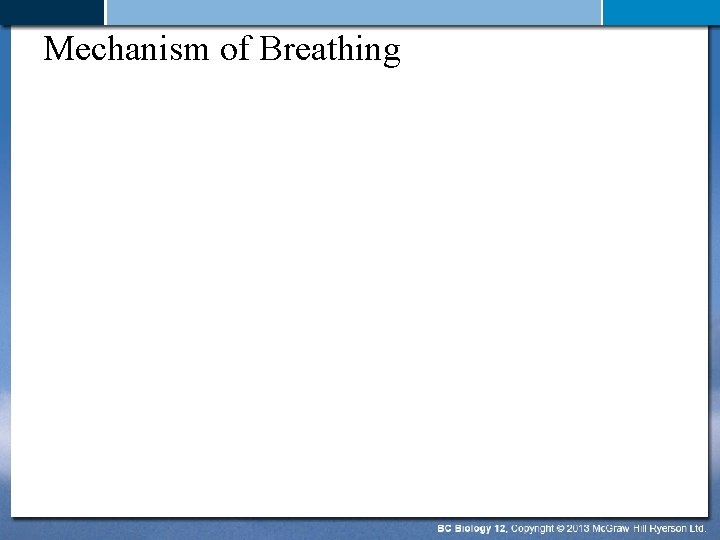 Mechanism of Breathing

BC Biology 12, Copyright © 2013 McGraw Hill Ryerson Ltd.